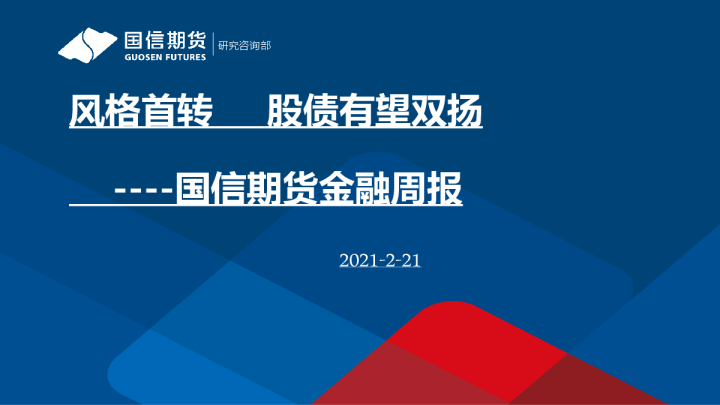 国信期货
GUOSEN FUTURES
研究咨询部

风格首转　股债有望双扬

----国信期货金融周报

2021-2-21